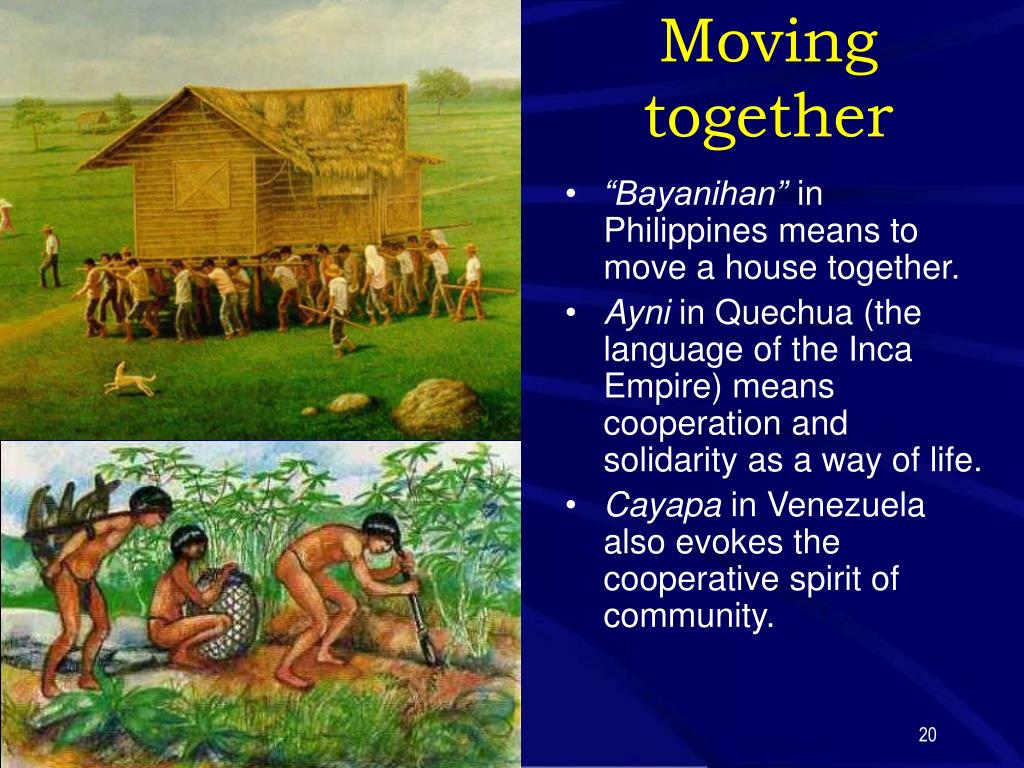 Moving together

• “Bayanihan” in Philippines means to move a house together.
• Ayni in Quechua (the language of the Inca Empire) means cooperation and solidarity as a way of life.
• Cayapa in Venezuela also evokes the cooperative spirit of community.

20